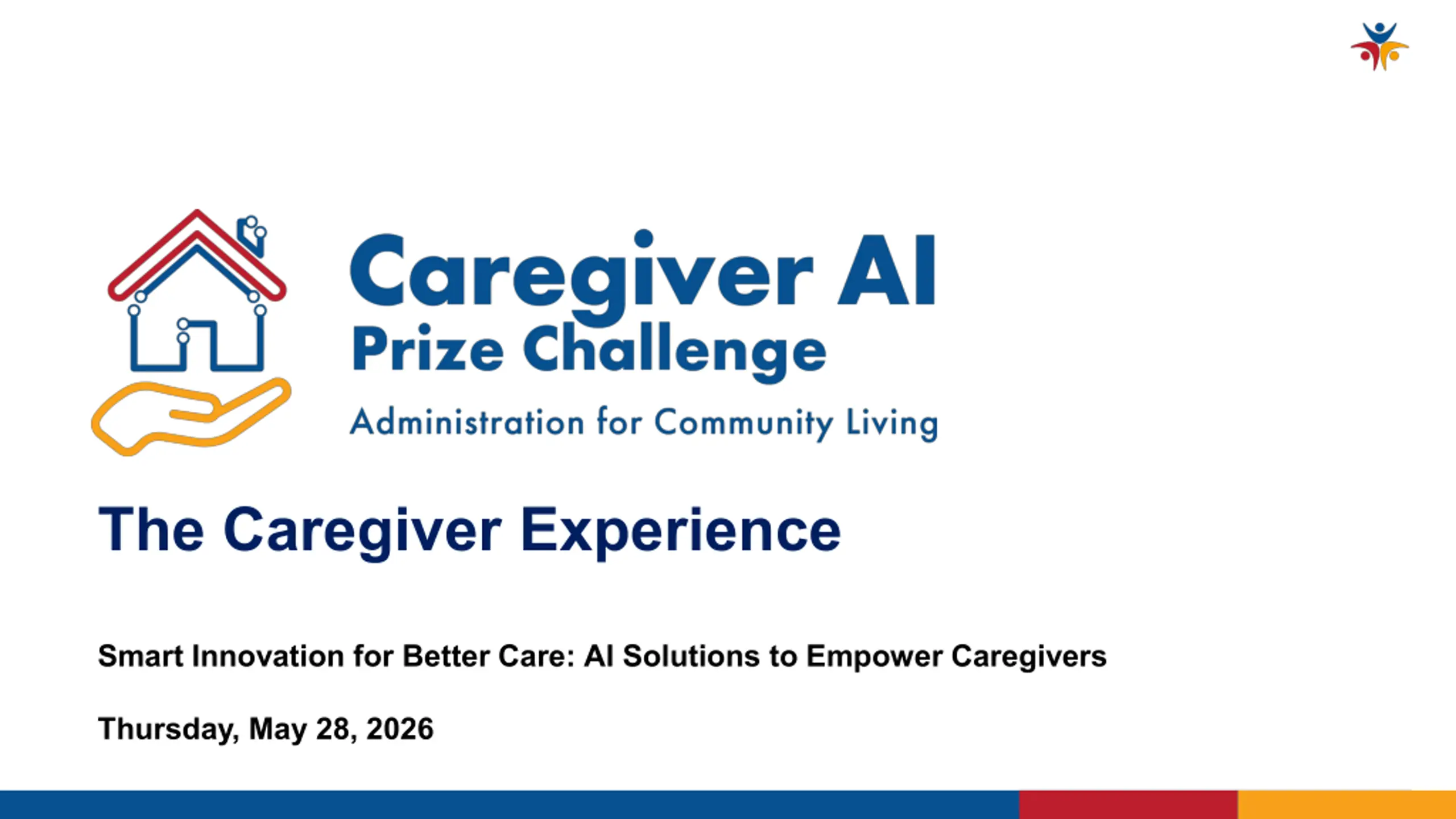 Caregiver AI
Prize Challenge
Administration for Community Living

The Caregiver Experience

Smart Innovation for Better Care: AI Solutions to Empower Caregivers

Thursday, May 28, 2026